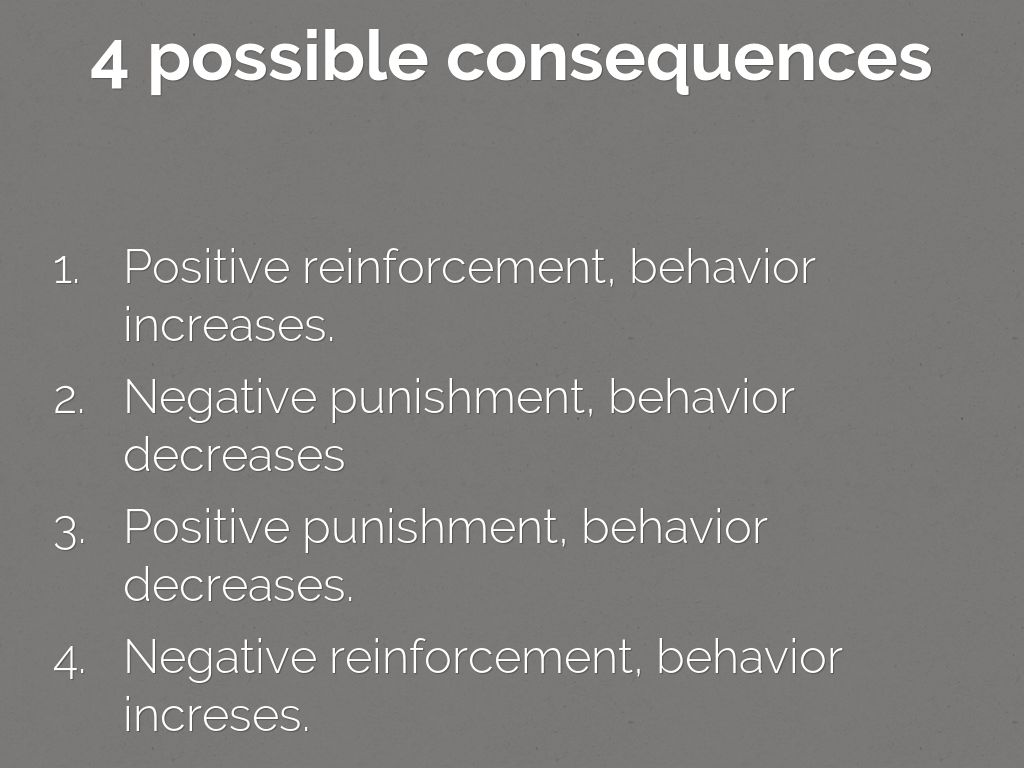 4 possible consequences

1. Positive reinforcement, behavior increases.
2. Negative punishment, behavior decreases
3. Positive punishment, behavior decreases.
4. Negative reinforcement, behavior increses.